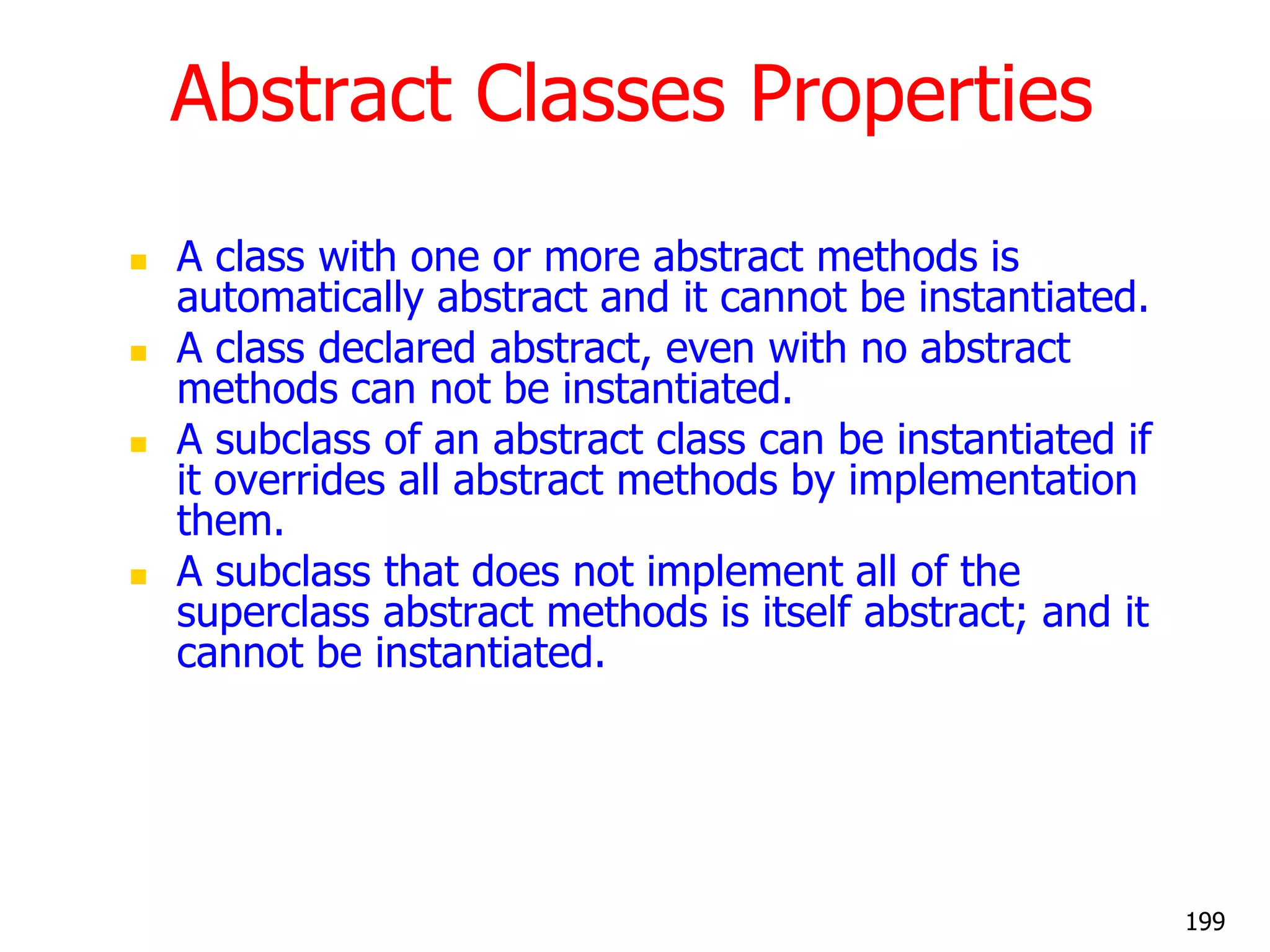 Abstract Classes Properties

- A class with one or more abstract methods is automatically abstract and it cannot be instantiated.
- A class declared abstract, even with no abstract methods can not be instantiated.
- A subclass of an abstract class can be instantiated if it overrides all abstract methods by implementation them.
- A subclass that does not implement all of the superclass abstract methods is itself abstract; and it cannot be instantiated.

199